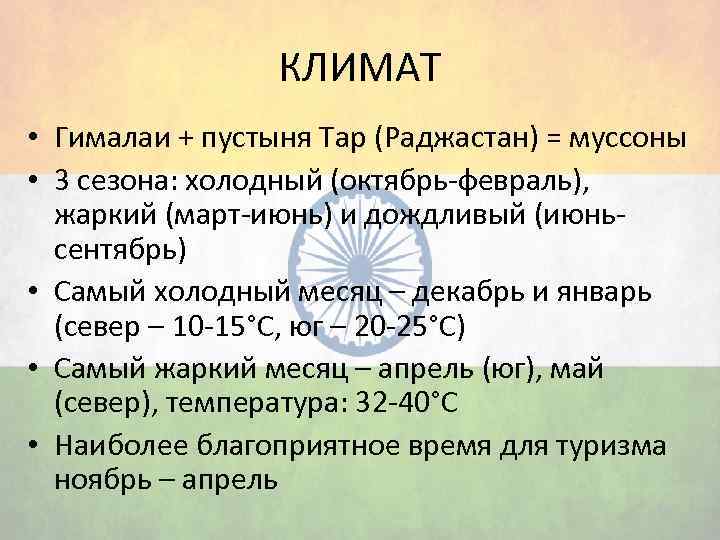 КЛИМАТ

• Гималаи + пустыня Тар (Раджастан) = муссоны
• 3 сезона: холодный (октябрь-февраль), жаркий (март-июнь) и дождливый (июнь-сентябрь)
• Самый холодный месяц – декабрь и январь (север – 10-15°С, юг – 20-25°С)
• Самый жаркий месяц – апрель (юг), май (север), температура: 32-40°С
• Наиболее благоприятное время для туризма ноябрь – апрель